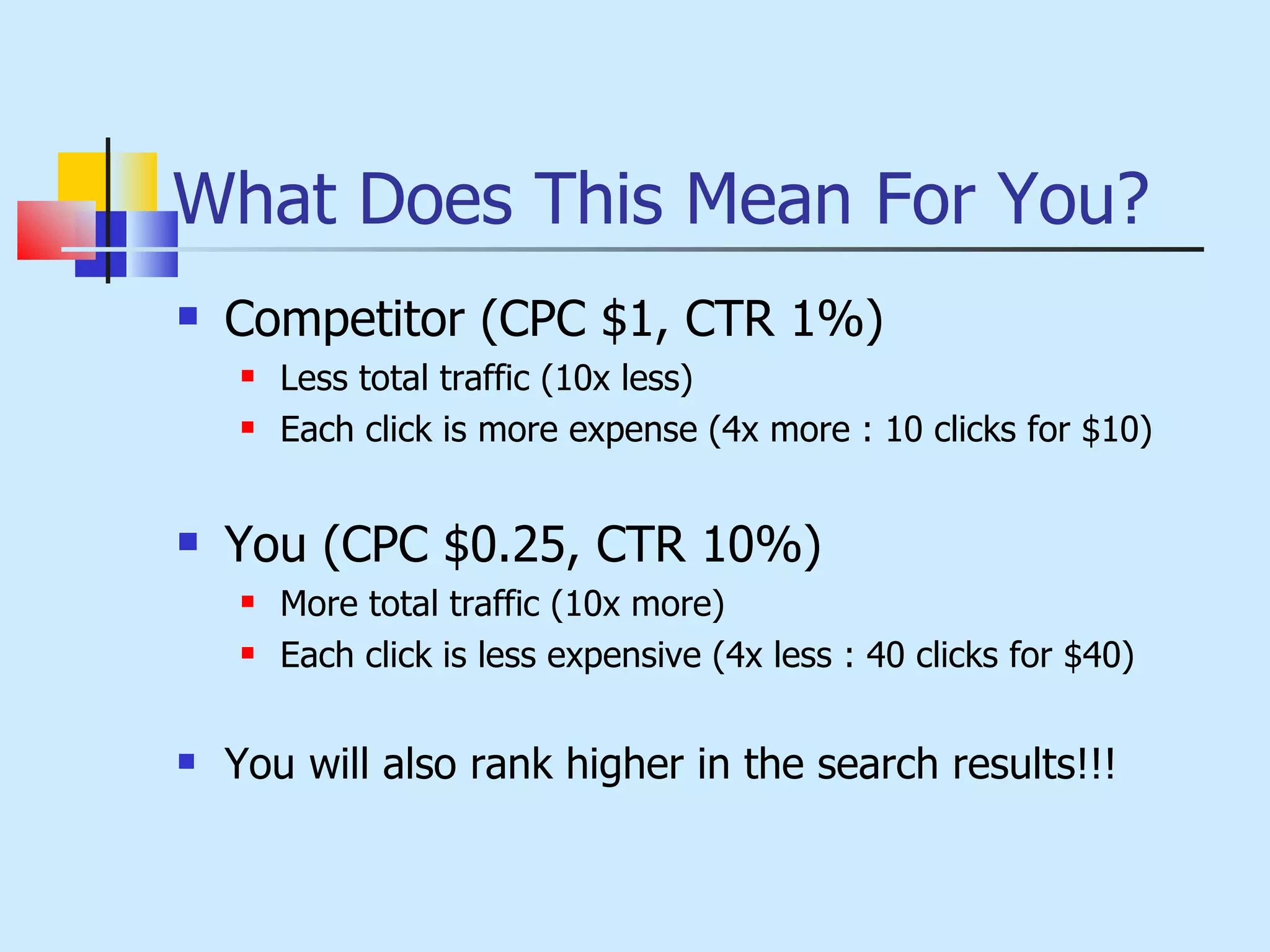 What Does This Mean For You?

- Competitor (CPC \$1, CTR 1%)
  - Less total traffic (10x less)
  - Each click is more expense (4x more : 10 clicks for \$10)

- You (CPC \$0.25, CTR 10%)
  - More total traffic (10x more)
  - Each click is less expensive (4x less : 40 clicks for \$40)

- You will also rank higher in the search results!!!